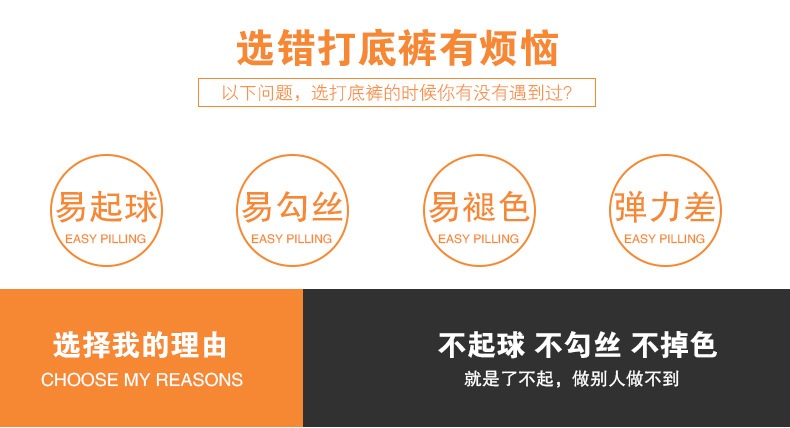 选错打底裤有烦恼

以下问题，选打底裤的时候你有没有遇到过？

易起球
EASY PILLING

易勾丝
EASY PILLING

易褪色
EASY PILLING

弹力差
EASY PILLING

选择我的理由
CHOOSE MY REASONS

不起球 不勾丝 不掉色
就是了不起，做别人做不到